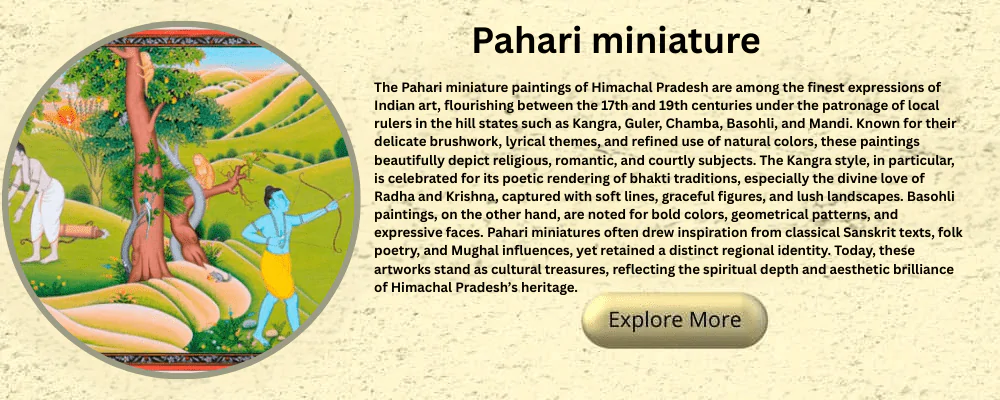 Pahari miniature

The Pahari miniature paintings of Himachal Pradesh are among the finest expressions of Indian art, flourishing between the 17th and 19th centuries under the patronage of local rulers in the hill states such as Kangra, Guler, Chamba, Basohli, and Mandi. Known for their delicate brushwork, lyrical themes, and refined use of natural colors, these paintings beautifully depict religious, romantic, and courtly subjects. The Kangra style, in particular, is celebrated for its poetic rendering of bhakti traditions, especially the divine love of Radha and Krishna, captured with soft lines, graceful figures, and lush landscapes. Basohli paintings, on the other hand, are noted for bold colors, geometrical patterns, and expressive faces. Pahari miniatures often drew inspiration from classical Sanskrit texts, folk poetry, and Mughal influences, yet retained a distinct regional identity. Today, these artworks stand as cultural treasures, reflecting the spiritual depth and aesthetic brilliance of Himachal Pradesh's heritage.

Explore More